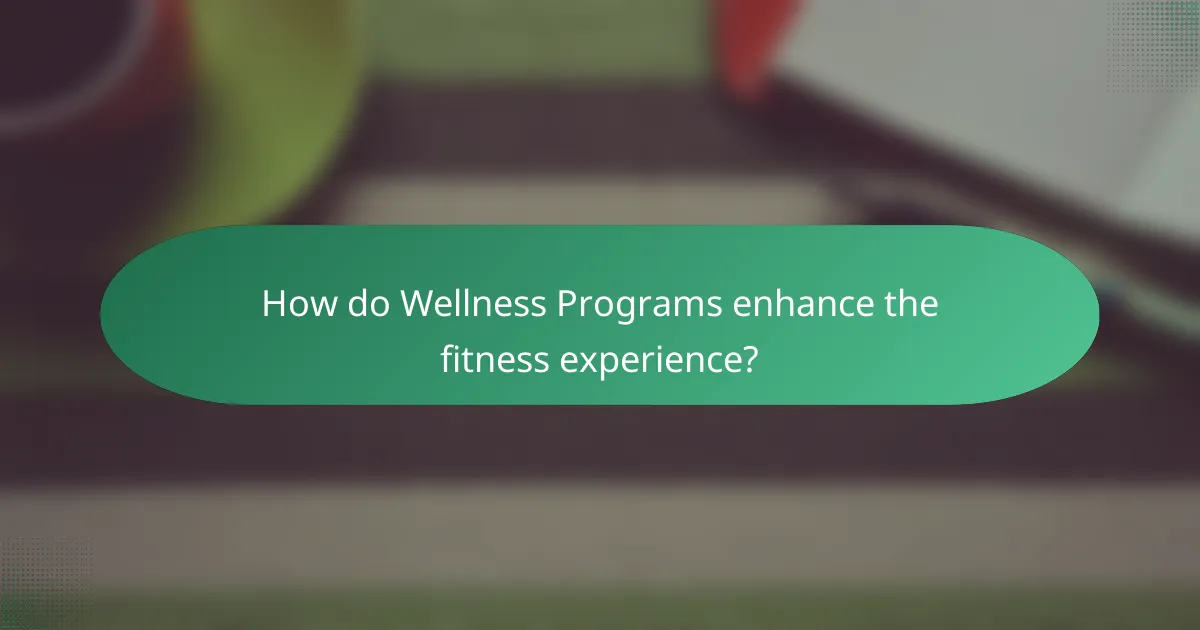 How do Wellness Programs enhance the fitness experience?